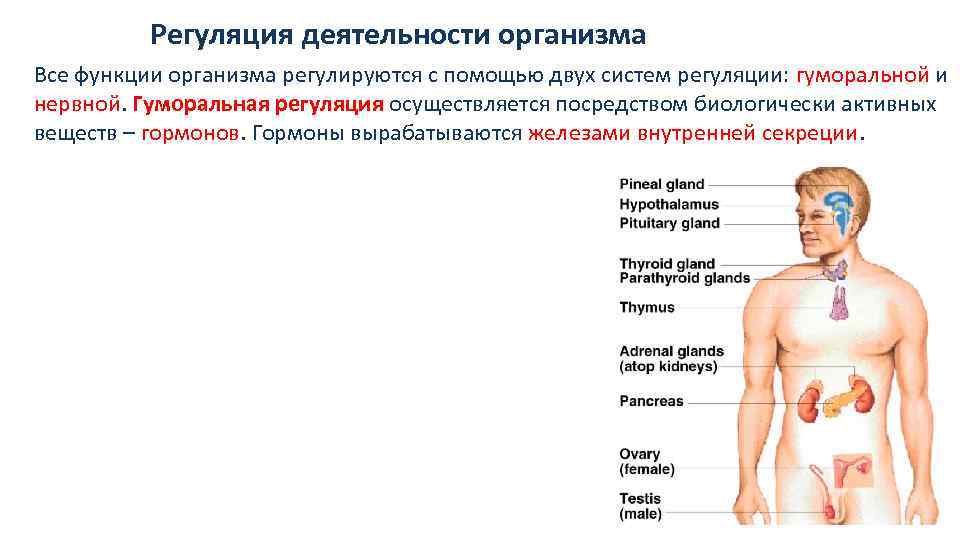 Регуляция деятельности организма

Все функции организма регулируются с помощью двух систем регуляции: гуморальной и нервной. Гуморальная регуляция осуществляется посредством биологически активных веществ – гормонов. Гормоны вырабатываются железами внутренней секреции.

Pineal gland
Hypothalamus
Pituitary gland
Thyroid gland
Parathyroid glands
Thymus
Adrenal glands (atop kidneys)
Pancreas
Ovary (female)
Testis (male)